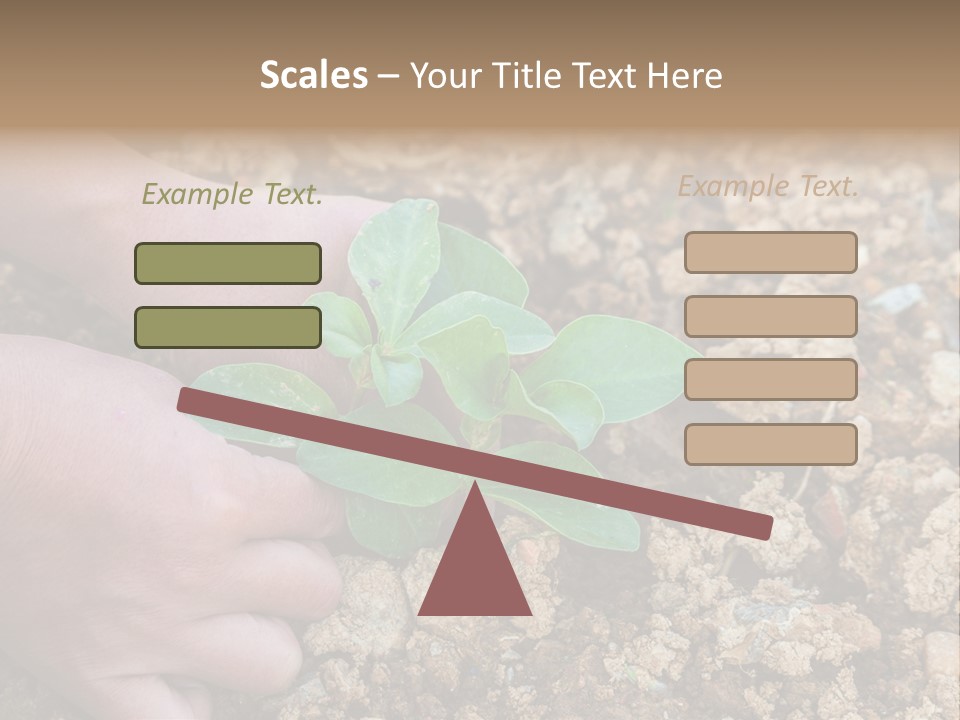 Scales – Your Title Text Here

Example Text.

Example Text.